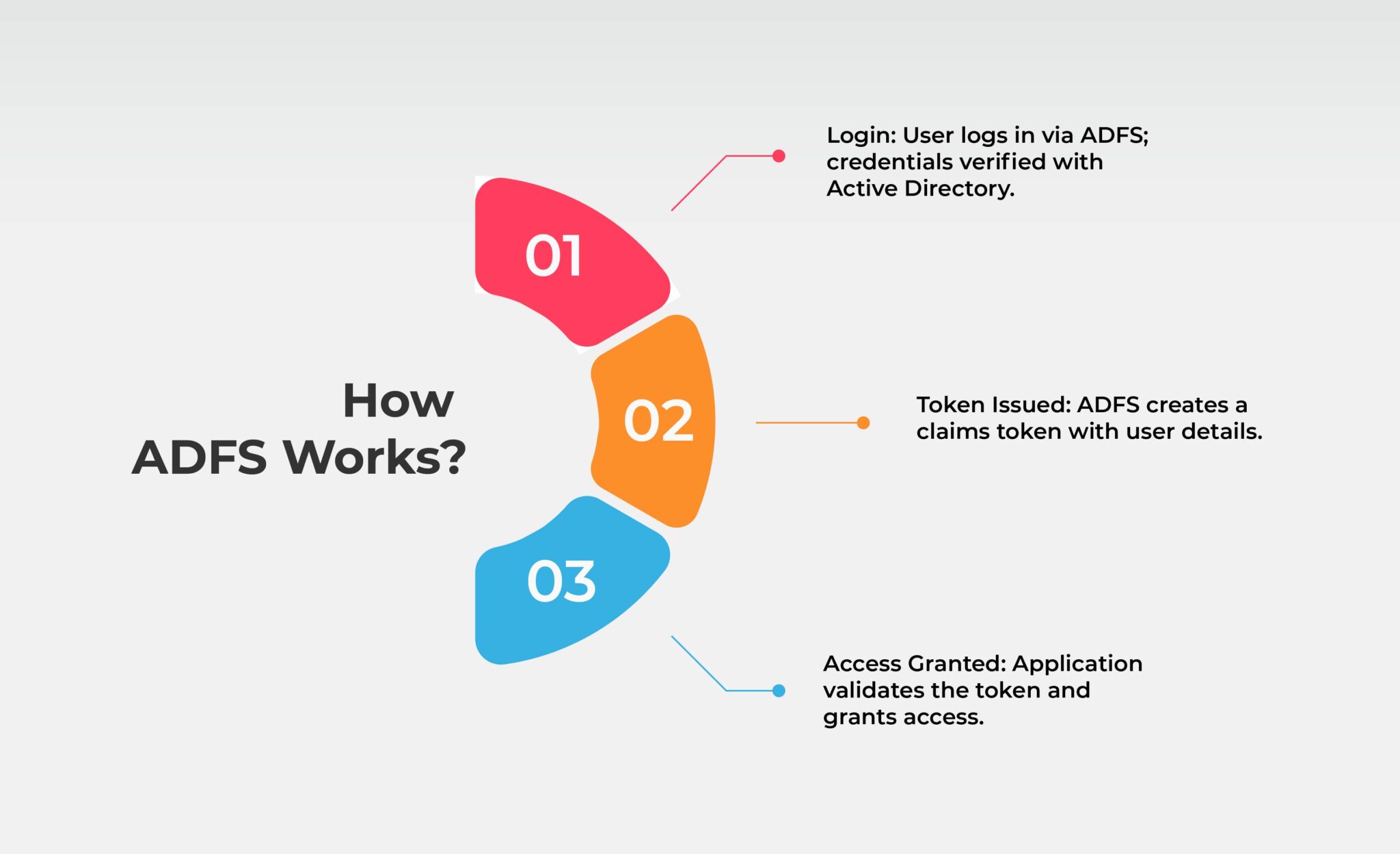 How ADFS Works?

01

Login: User logs in via ADFS; credentials verified with Active Directory.

02

Token Issued: ADFS creates a claims token with user details.

03

Access Granted: Application validates the token and grants access.